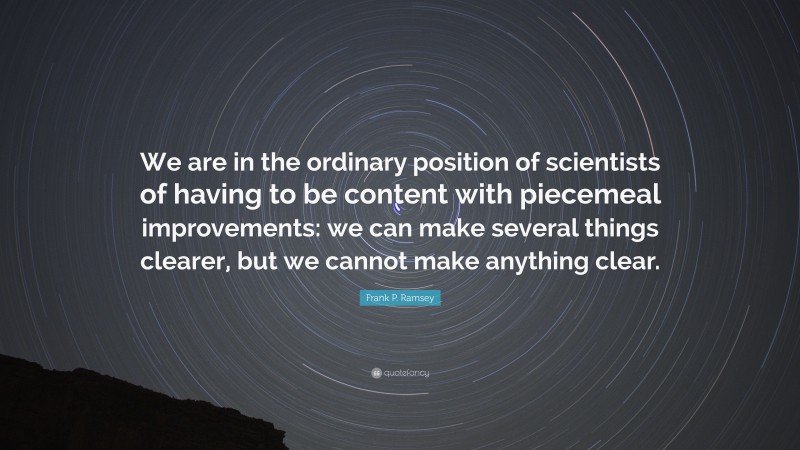 We are in the ordinary position of scientists of having to be content with piecemeal improvements: we can make several things clearer, but we cannot make anything clear.

Frank P. Ramsey

quotefancy